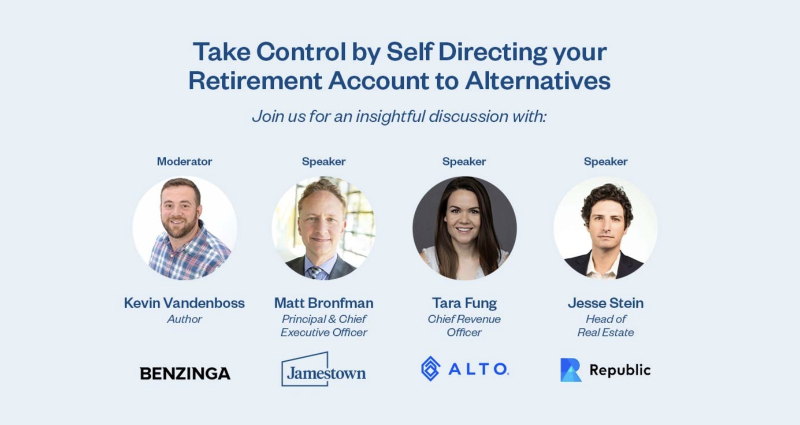 Take Control by Self Directing your Retirement Account to Alternatives

Join us for an insightful discussion with:

Moderator

Kevin Vandenboss
Author

BENZINGA

Speaker

Matt Bronfman
Principal & Chief Executive Officer

Jamestown

Speaker

Tara Fung
Chief Revenue Officer

ALTO

Speaker

Jesse Stein
Head of Real Estate

Republic